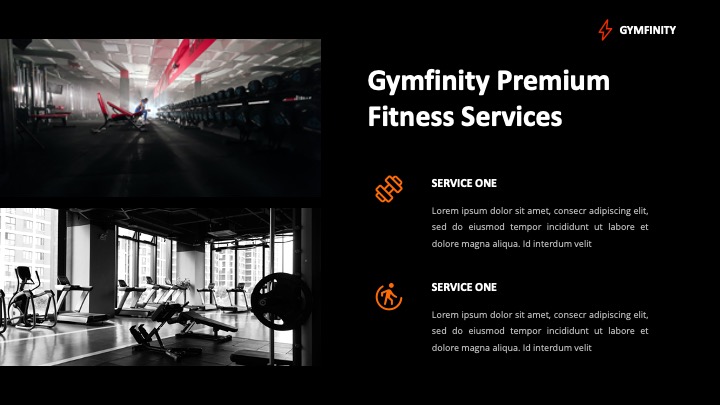 GYMFINITY

Gymfinity Premium Fitness Services

SERVICE ONE

Lorem ipsum dolor sit amet, consecr adipiscing elit, sed do eiusmod tempor incididunt ut labore et dolore magna aliqua. Id interdum velit

SERVICE ONE

Lorem ipsum dolor sit amet, consecr adipiscing elit, sed do eiusmod tempor incididunt ut labore et dolore magna aliqua. Id interdum velit